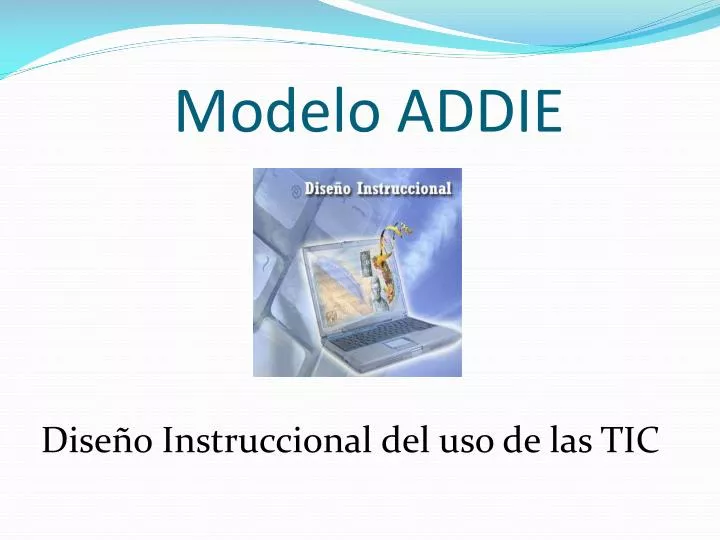 Modelo ADDIE

Diseño Instruccional

Diseño Instruccional del uso de las TIC